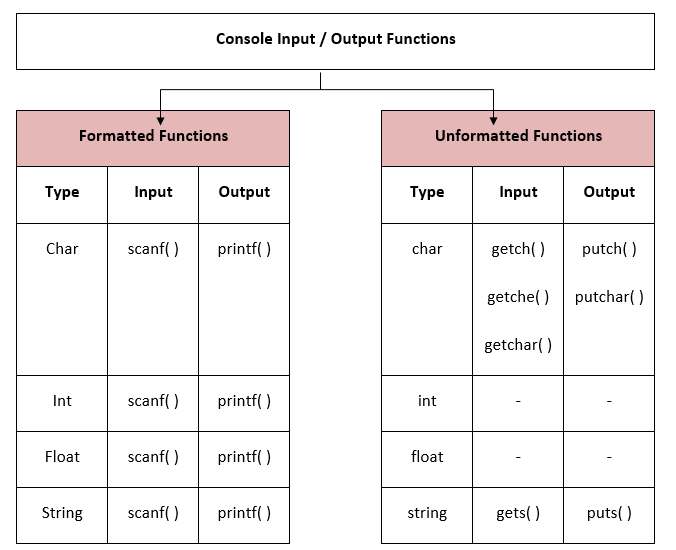 Console Input / Output Functions

Formatted Functions

| Type | Input | Output |
|---|---|---|
| Char | scanf( ) | printf( ) |
| Int | scanf( ) | printf( ) |
| Float | scanf( ) | printf( ) |
| String | scanf( ) | printf( ) |

Unformatted Functions

| Type | Input | Output |
|---|---|---|
| char | getch( ) getche( ) getchar( ) | putch( ) putchar( ) |
| int | - | - |
| float | - | - |
| string | gets( ) | puts( ) |